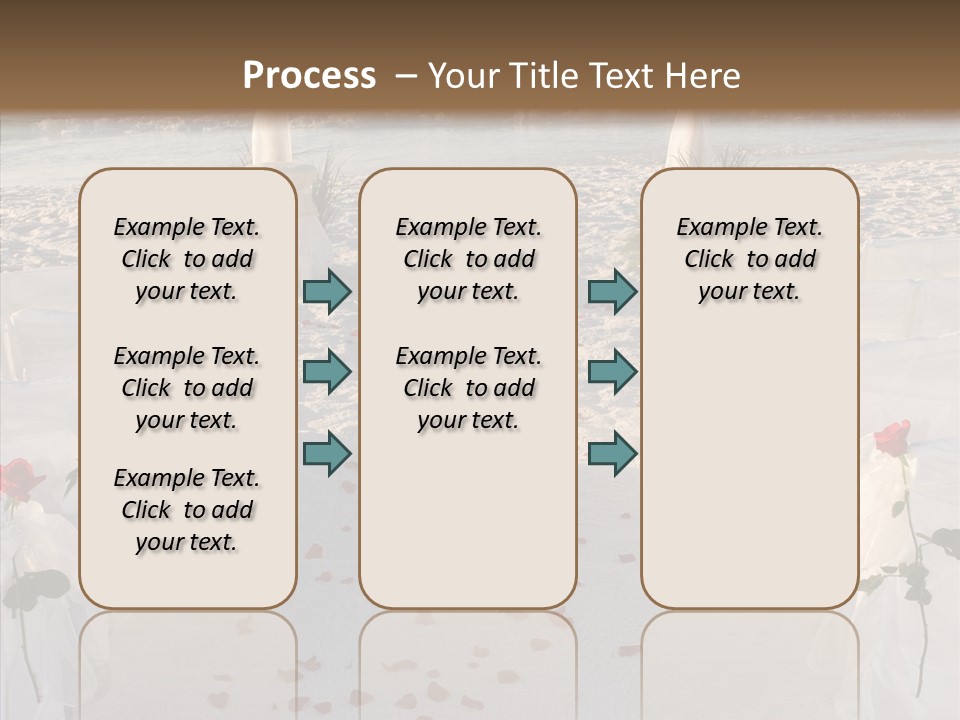 Process – Your Title Text Here

Example Text. Click to add your text.

Example Text. Click to add your text.

Example Text. Click to add your text.

Example Text. Click to add your text.

Example Text. Click to add your text.

Example Text. Click to add your text.